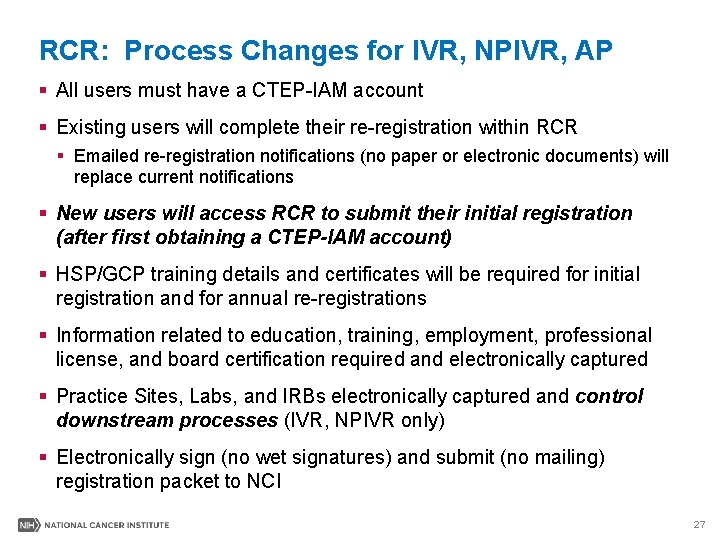 RCR: Process Changes for IVR, NPIVR, AP

▪ All users must have a CTEP-IAM account

▪ Existing users will complete their re-registration within RCR

▪ Emailed re-registration notifications (no paper or electronic documents) will replace current notifications

▪ New users will access RCR to submit their initial registration (after first obtaining a CTEP-IAM account)

▪ HSP/GCP training details and certificates will be required for initial registration and for annual re-registrations

▪ Information related to education, training, employment, professional license, and board certification required and electronically captured

▪ Practice Sites, Labs, and IRBs electronically captured and control downstream processes (IVR, NPIVR only)

▪ Electronically sign (no wet signatures) and submit (no mailing) registration packet to NCI

NIH NATIONAL CANCER INSTITUTE

27